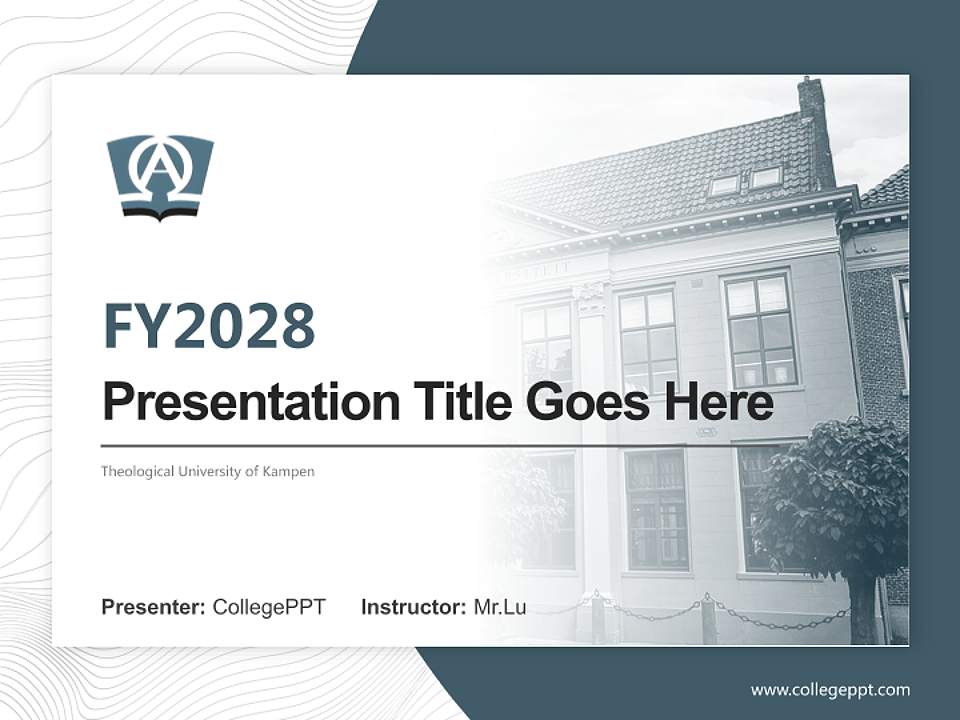 FY2028

Presentation Title Goes Here

Theological University of Kampen

Presenter: CollegePPT Instructor: Mr.Lu

www.collegeppt.com